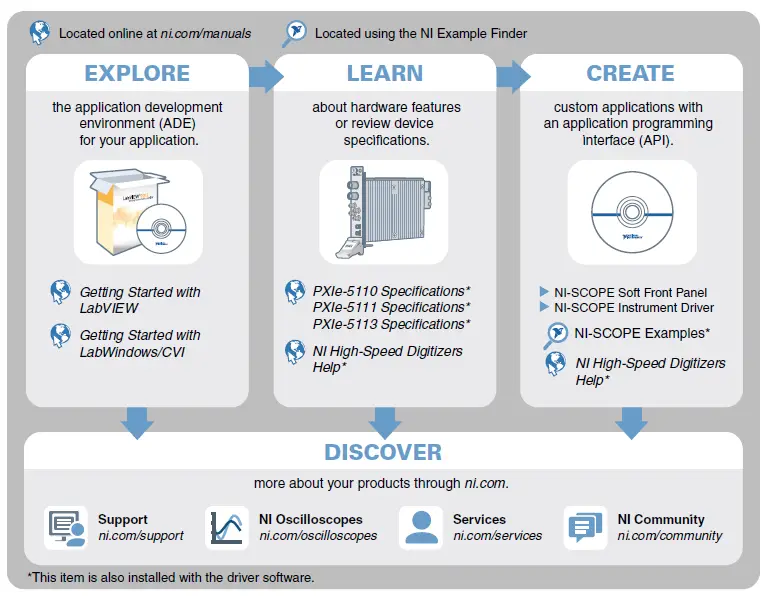 Located online at ni.com/manuals

Located using the NI Example Finder

EXPLORE

the application development environment (ADE) for your application.

LabVIEW

Getting Started with LabVIEW

Getting Started with LabWindows/CVI

LEARN

about hardware features or review device specifications.

PXIe-5110 Specifications*
PXIe-5111 Specifications*
PXIe-5113 Specifications*

NI High-Speed Digitizers Help*

CREATE

custom applications with an application programming interface (API).

NI-SCOPE Soft Front Panel
NI-SCOPE Instrument Driver

NI-SCOPE Examples*

NI High-Speed Digitizers Help*

DISCOVER

more about your products through ni.com.

Support
ni.com/support

NI Oscilloscopes
ni.com/oscilloscopes

Services
ni.com/services

NI Community
ni.com/community

*This item is also installed with the driver software.